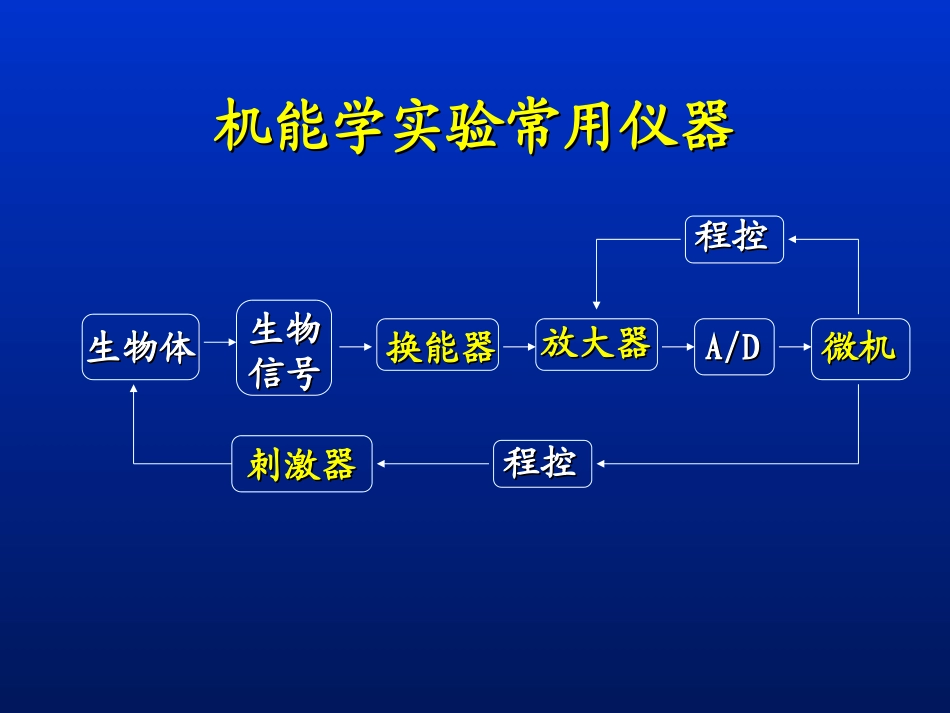 机能学实验常用仪器

程控

生物体

生物信号

换能器

放大器

A/D

微机

刺激器

程控